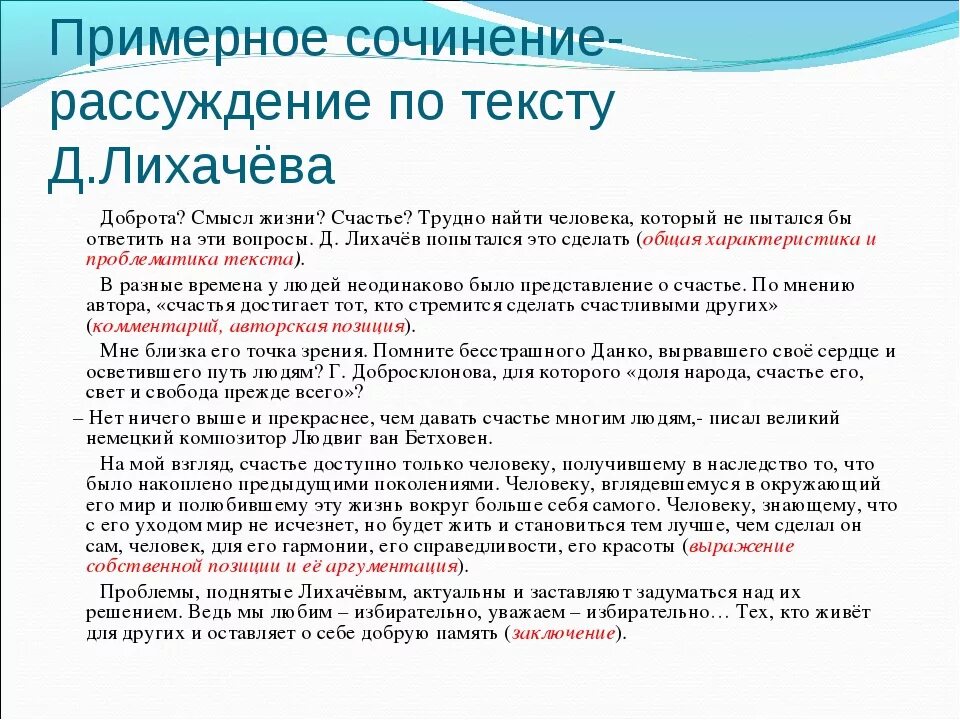 Примерное сочинение-рассуждение по тексту Д.Лихачёва

Доброта? Смысл жизни? Счастье? Трудно найти человека, который не пытался бы ответить на эти вопросы. Д. Лихачёв попытался это сделать (общая характеристика и проблематика текста).

В разные времена у людей неодинаково было представление о счастье. По мнению автора, «счастья достигает тот, кто стремится сделать счастливыми других» (комментарий, авторская позиция).

Мне близка его точка зрения. Помните бесстрашного Данко, вырвавшего своё сердце и осветившего путь людям? Г. Добросклонова, для которого «доля народа, счастье его, свет и свобода прежде всего»?

– Нет ничего выше и прекраснее, чем давать счастье многим людям,- писал великий немецкий композитор Людвиг ван Бетховен.

На мой взгляд, счастье доступно только человеку, получившему в наследство то, что было накоплено предыдущими поколениями. Человеку, вглядевшемуся в окружающий его мир и полюбившему эту жизнь вокруг больше себя самого. Человеку, знающему, что с его уходом мир не исчезнет, но будет жить и становиться тем лучше, чем сделал он сам, человек, для его гармонии, его справедливости, его красоты (выражение собственной позиции и её аргументация).

Проблемы, поднятые Лихачёвым, актуальны и заставляют задуматься над их решением. Ведь мы любим – избирательно, уважаем – избирательно… Тех, кто живёт для других и оставляет о себе добрую память (заключение).